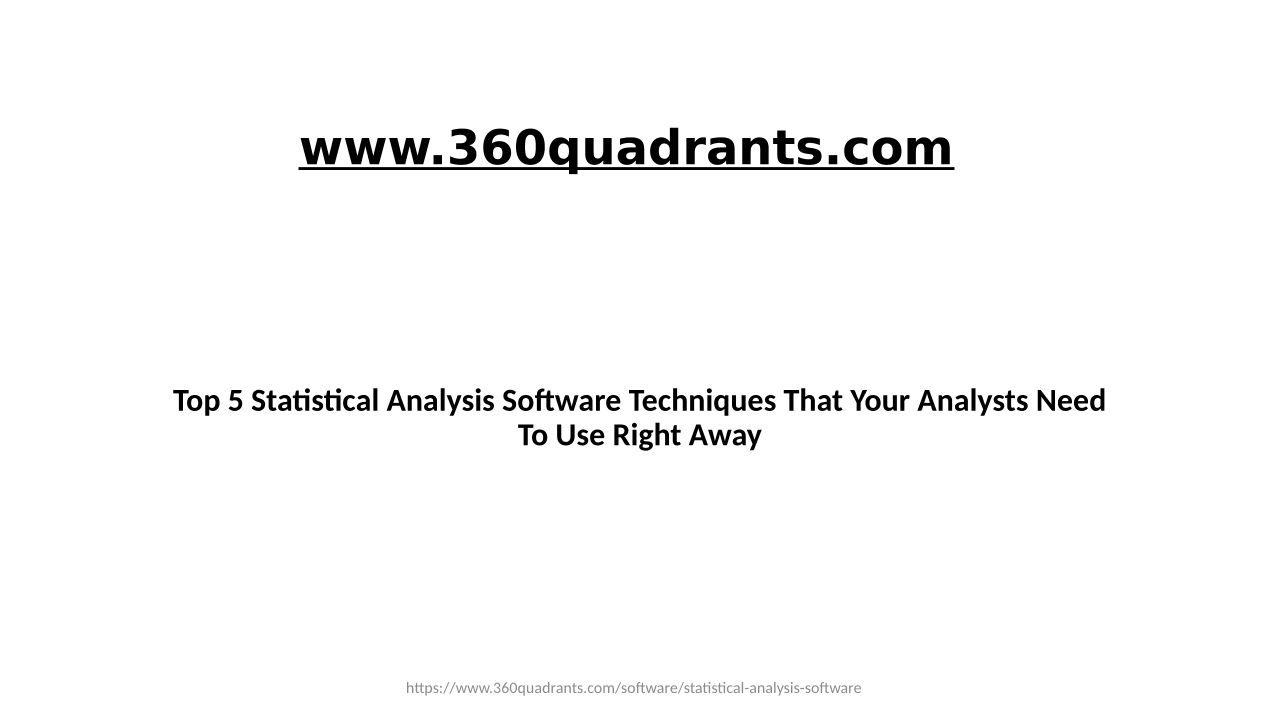 www.360quadrants.com

Top 5 Statistical Analysis Software Techniques That Your Analysts Need To Use Right Away

https://www.360quadrants.com/software/statistical-analysis-software